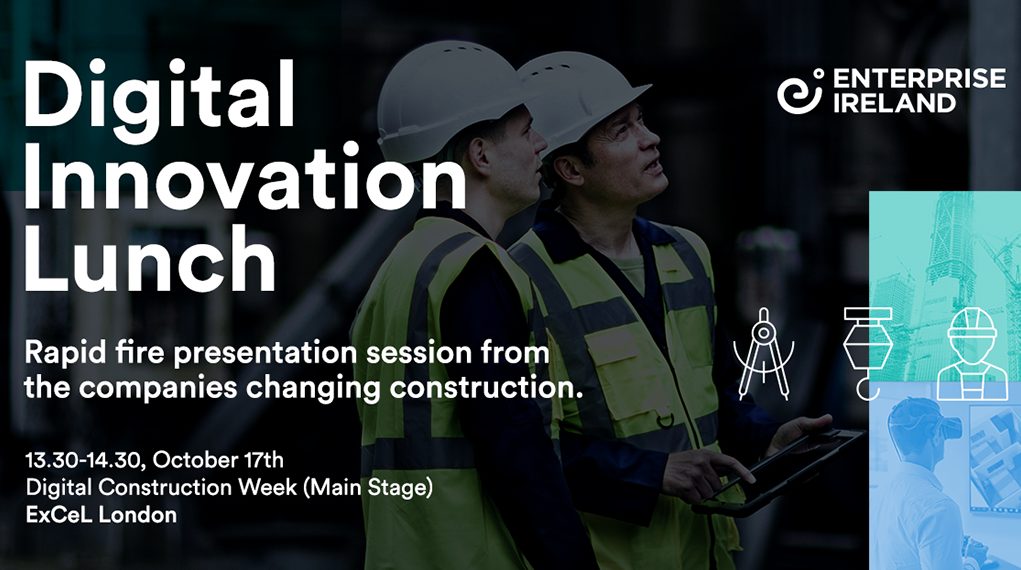 Digital Innovation Lunch

ENTERPRISE IRELAND

Rapid fire presentation session from the companies changing construction.

13.30-14.30, October 17th
Digital Construction Week (Main Stage)
ExCeL London